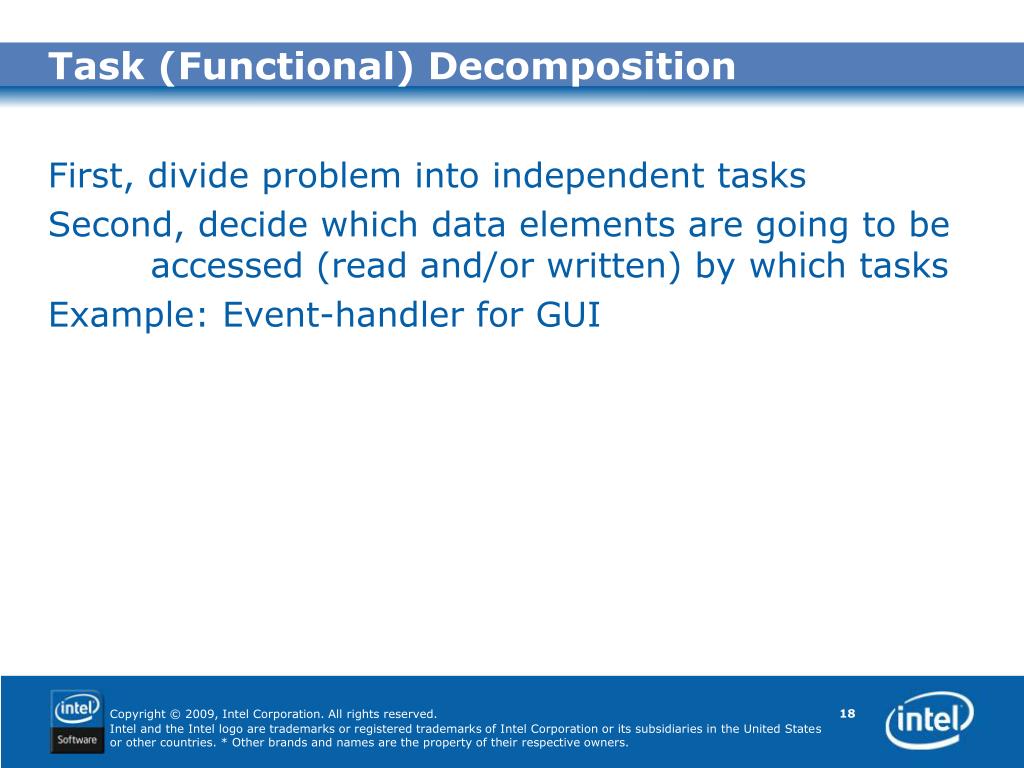 Task (Functional) Decomposition

First, divide problem into independent tasks

Second, decide which data elements are going to be accessed (read and/or written) by which tasks

Example: Event-handler for GUI

intel Software

Copyright © 2009, Intel Corporation. All rights reserved.
Intel and the Intel logo are trademarks or registered trademarks of Intel Corporation or its subsidiaries in the United States or other countries. * Other brands and names are the property of their respective owners.

18

intel